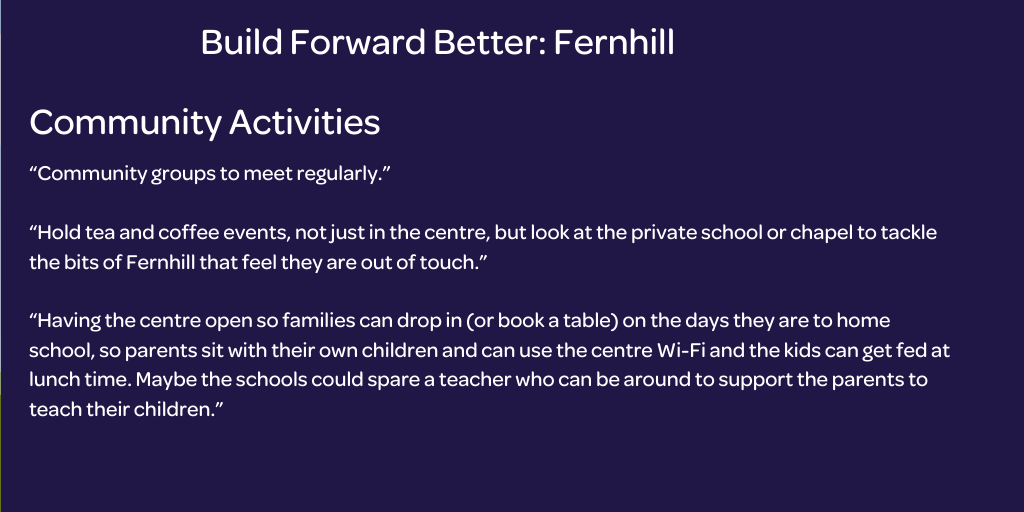 Build Forward Better: Fernhill

Community Activities

“Community groups to meet regularly.”

“Hold tea and coffee events, not just in the centre, but look at the private school or chapel to tackle the bits of Fernhill that feel they are out of touch.”

“Having the centre open so families can drop in (or book a table) on the days they are to home school, so parents sit with their own children and can use the centre Wi-Fi and the kids can get fed at lunch time. Maybe the schools could spare a teacher who can be around to support the parents to teach their children.”